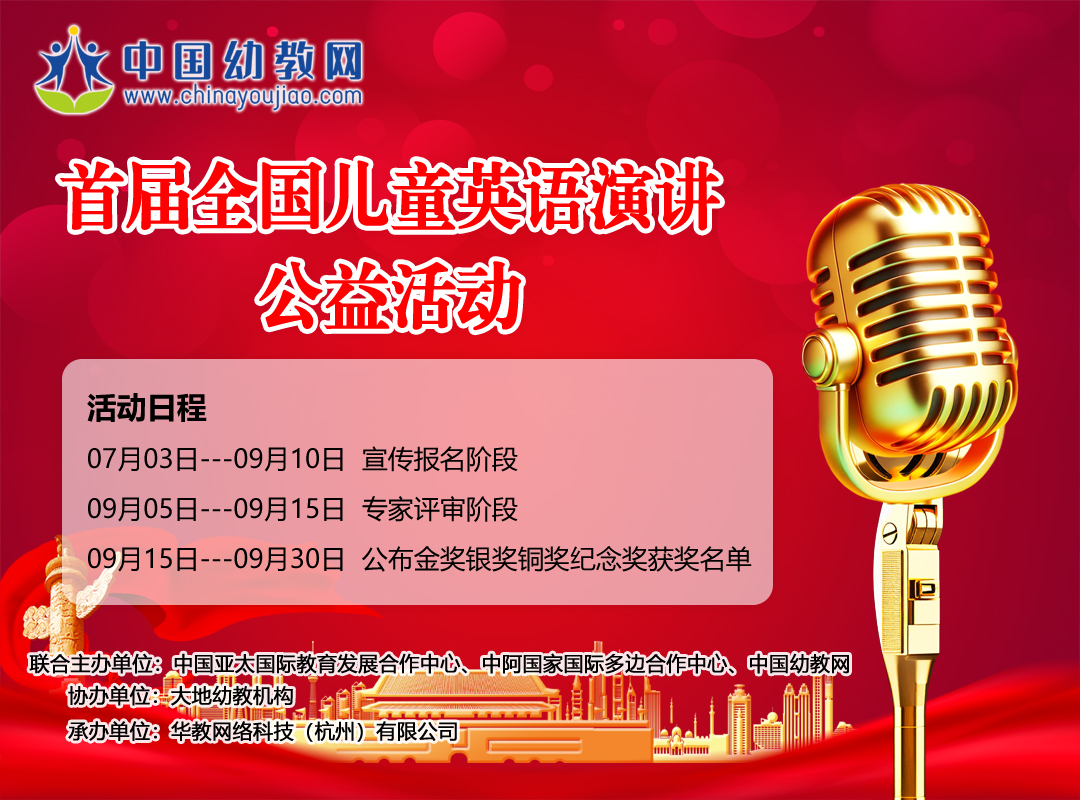 中国幼教网
www.chinayoujiao.com

首届全国儿童英语演讲
公益活动

活动日程
07月03日---09月10日 宣传报名阶段
09月05日---09月15日 专家评审阶段
09月15日---09月30日 公布金奖银奖铜奖纪念奖获奖名单

联合主办单位：中国亚太国际教育发展合作中心、中阿国家国际多边合作中心、中国幼教网
协办单位：大地幼教机构
承办单位：华教网络科技（杭州）有限公司